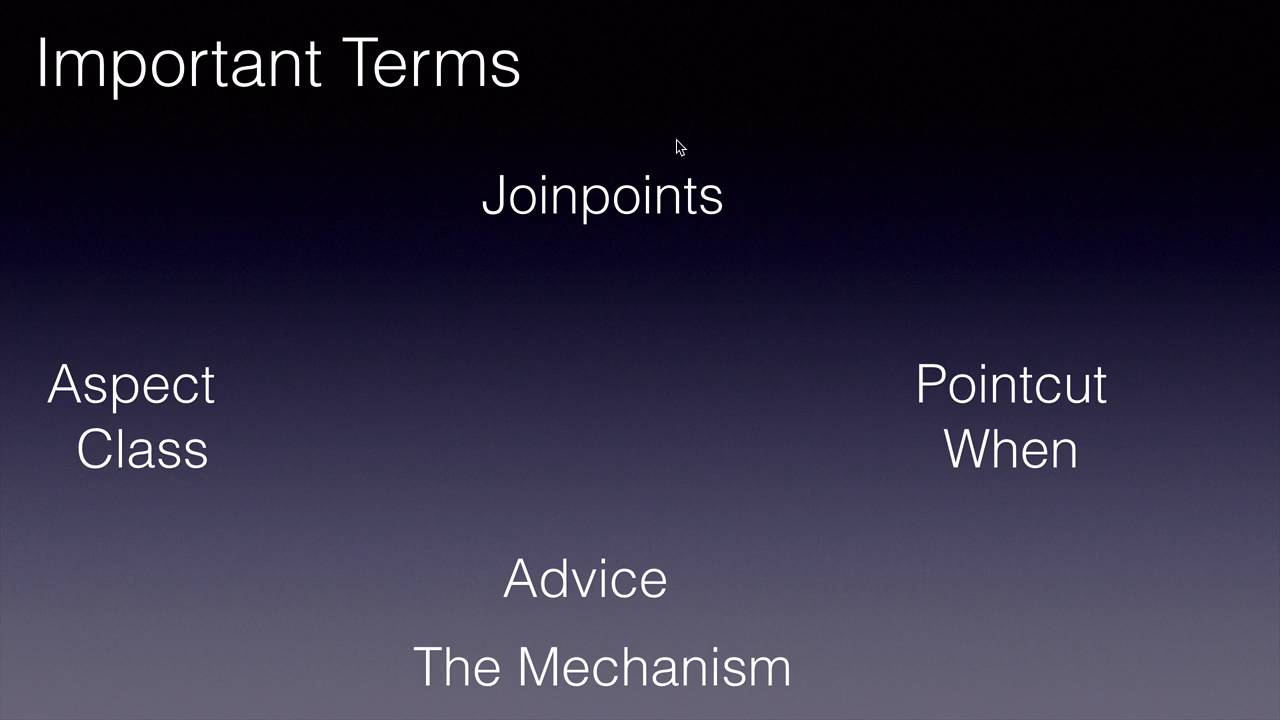 Important Terms

Joinpoints

Aspect
Class

Pointcut
When

Advice

The Mechanism